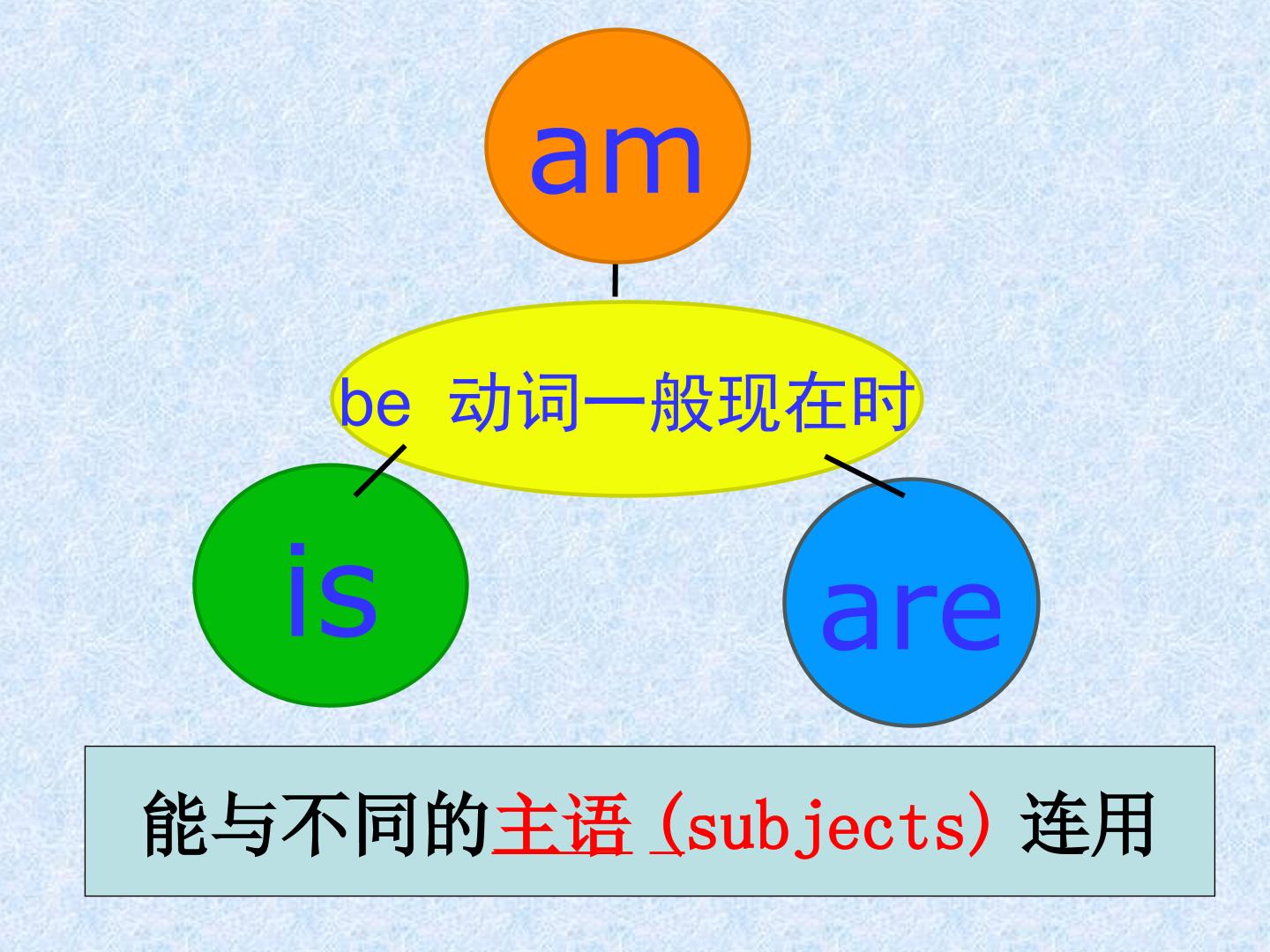 am

be 动词一般现在时

is

are

能与不同的主语(subjects)连用